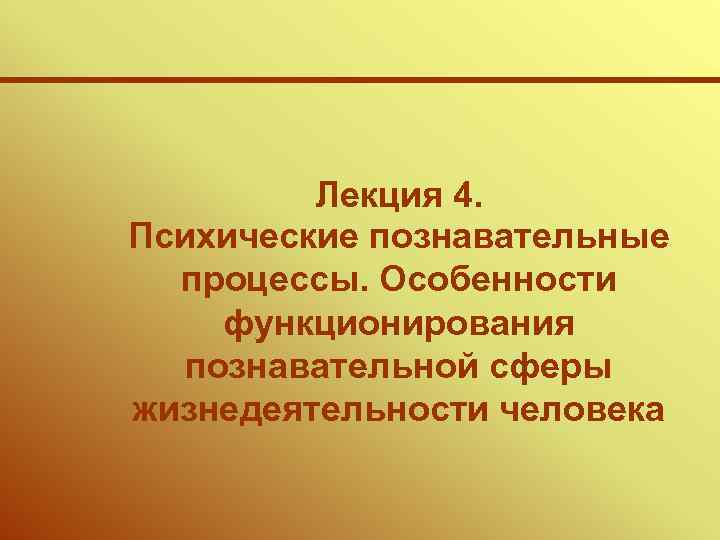 Лекция 4.
Психические познавательные процессы. Особенности функционирования познавательной сферы жизнедеятельности человека